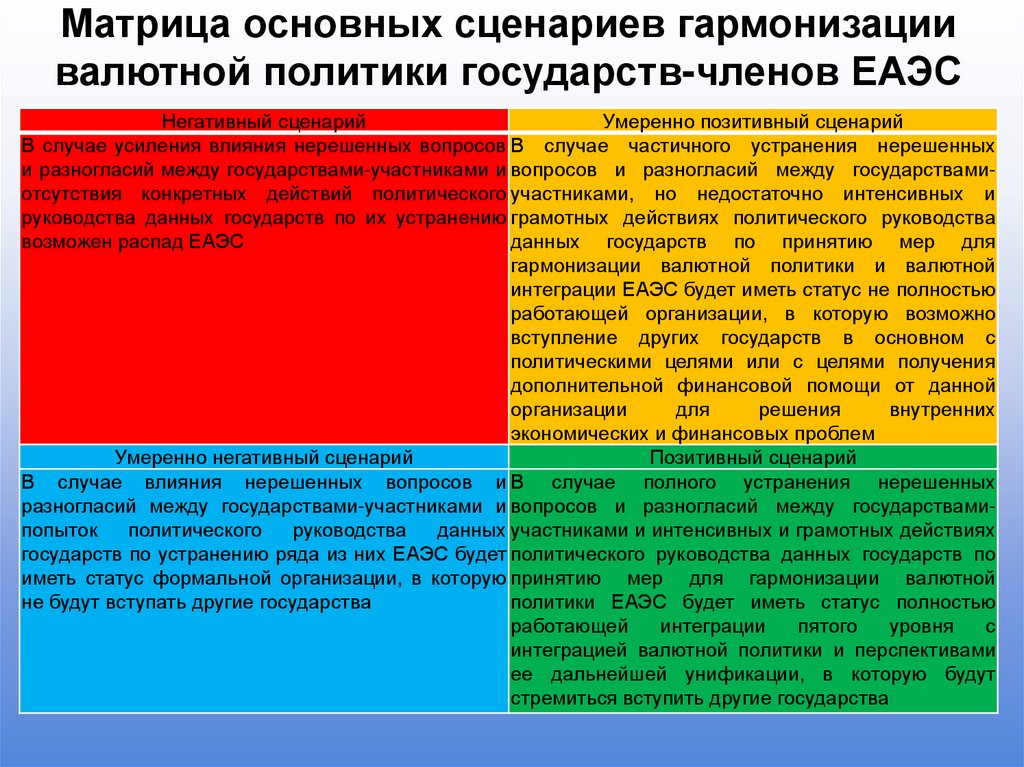 Матрица основных сценариев гармонизации валютной политики государств-членов ЕАЭС

| Негативный сценарий | Умеренно позитивный сценарий |
|---|---|
| В случае усиления влияния нерешенных вопросов и разногласий между государствами-участниками и отсутствия конкретных действий политического руководства данных государств по их устранению возможен распад ЕАЭС | В случае частичного устранения нерешенных вопросов и разногласий между государствами-участниками, но недостаточно интенсивных и грамотных действиях политического руководства данных государств по принятию мер для гармонизации валютной политики и валютной интеграции ЕАЭС будет иметь статус не полностью работающей организации, в которую возможно вступление других государств в основном с политическими целями или с целями получения дополнительной финансовой помощи от данной организации для решения внутренних экономических и финансовых проблем |
| Умеренно негативный сценарий | Позитивный сценарий |
| В случае влияния нерешенных вопросов и разногласий между государствами-участниками и попыток политического руководства данных государств по устранению ряда из них ЕАЭС будет иметь статус формальной организации, в которую не будут вступать другие государства | В случае полного устранения нерешенных вопросов и разногласий между государствами-участниками и интенсивных и грамотных действиях политического руководства данных государств по принятию мер для гармонизации валютной политики ЕАЭС будет иметь статус полностью работающей интеграции пятого уровня с интеграцией валютной политики и перспективами ее дальнейшей унификации, в которую будут стремиться вступить другие государства |